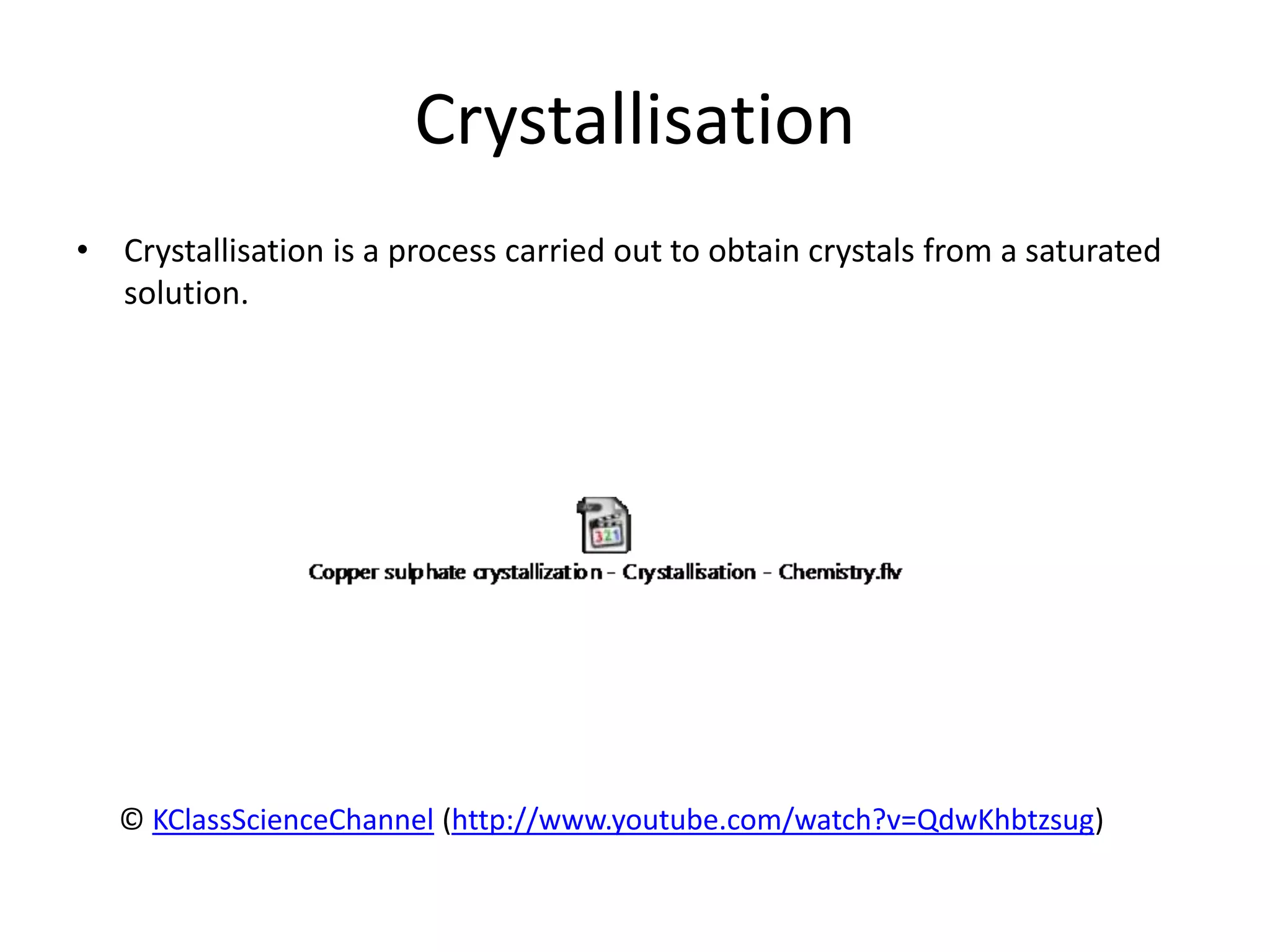 Crystallisation

• Crystallisation is a process carried out to obtain crystals from a saturated solution.

321

Copper sulphate crystallization - Crystallisation - Chemistry.flv

© KClassScienceChannel (http://www.youtube.com/watch?v=QdwKhbtzsug)